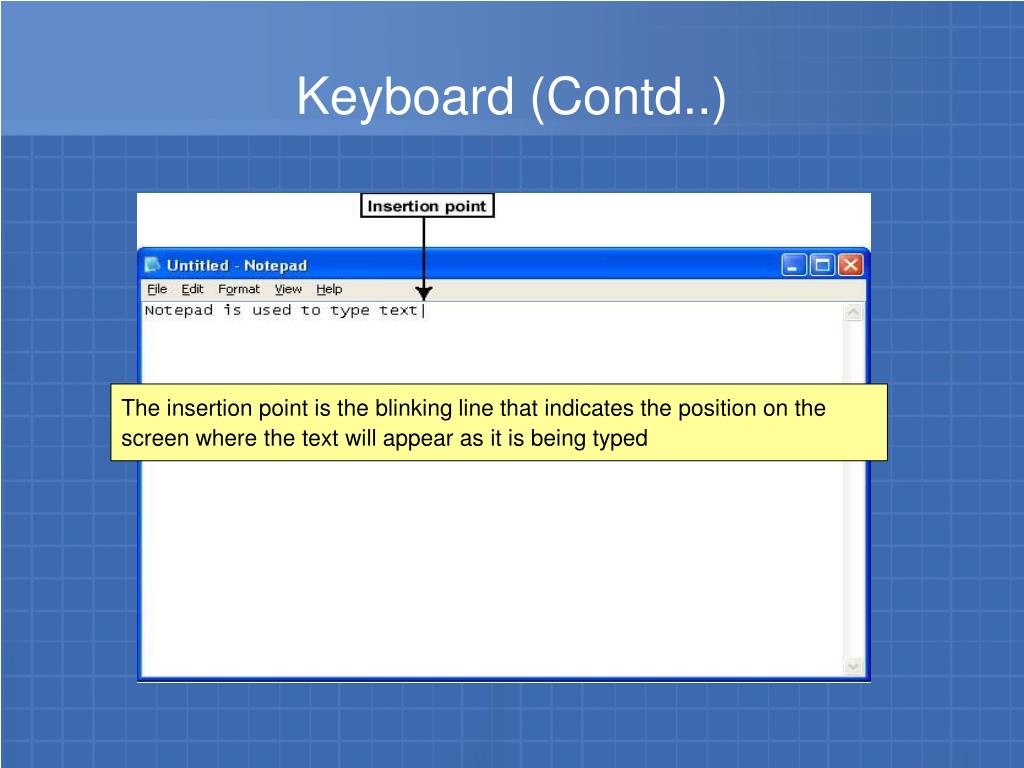 Keyboard (Contd..)

Insertion point

Untitled - Notepad

File Edit Format View Help

Notepad is used to type text

The insertion point is the blinking line that indicates the position on the screen where the text will appear as it is being typed